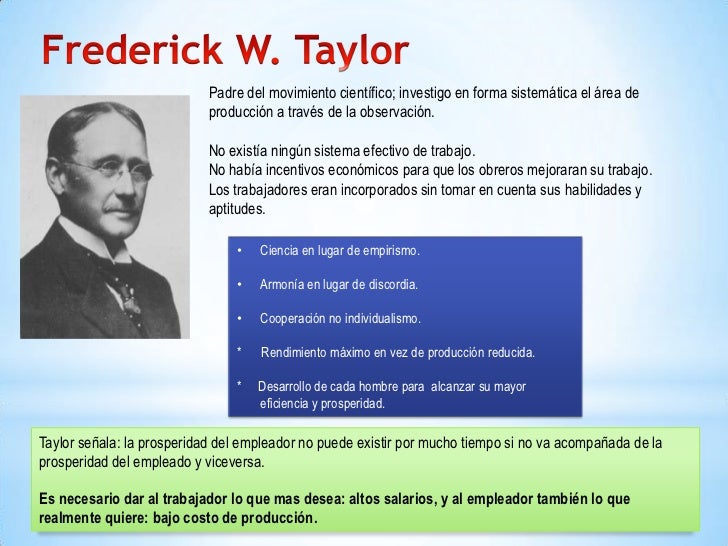 Frederick W. Taylor

Padre del movimiento científico; investigo en forma sistemática el área de producción a través de la observación.

No existía ningún sistema efectivo de trabajo.
No había incentivos económicos para que los obreros mejoraran su trabajo.
Los trabajadores eran incorporados sin tomar en cuenta sus habilidades y aptitudes.

• Ciencia en lugar de empirismo.

• Armonía en lugar de discordia.

• Cooperación no individualismo.

* Rendimiento máximo en vez de producción reducida.

* Desarrollo de cada hombre para alcanzar su mayor eficiencia y prosperidad.

Taylor señala: la prosperidad del empleador no puede existir por mucho tiempo si no va acompañada de la prosperidad del empleado y viceversa.

Es necesario dar al trabajador lo que mas desea: altos salarios, y al empleador también lo que realmente quiere: bajo costo de producción.